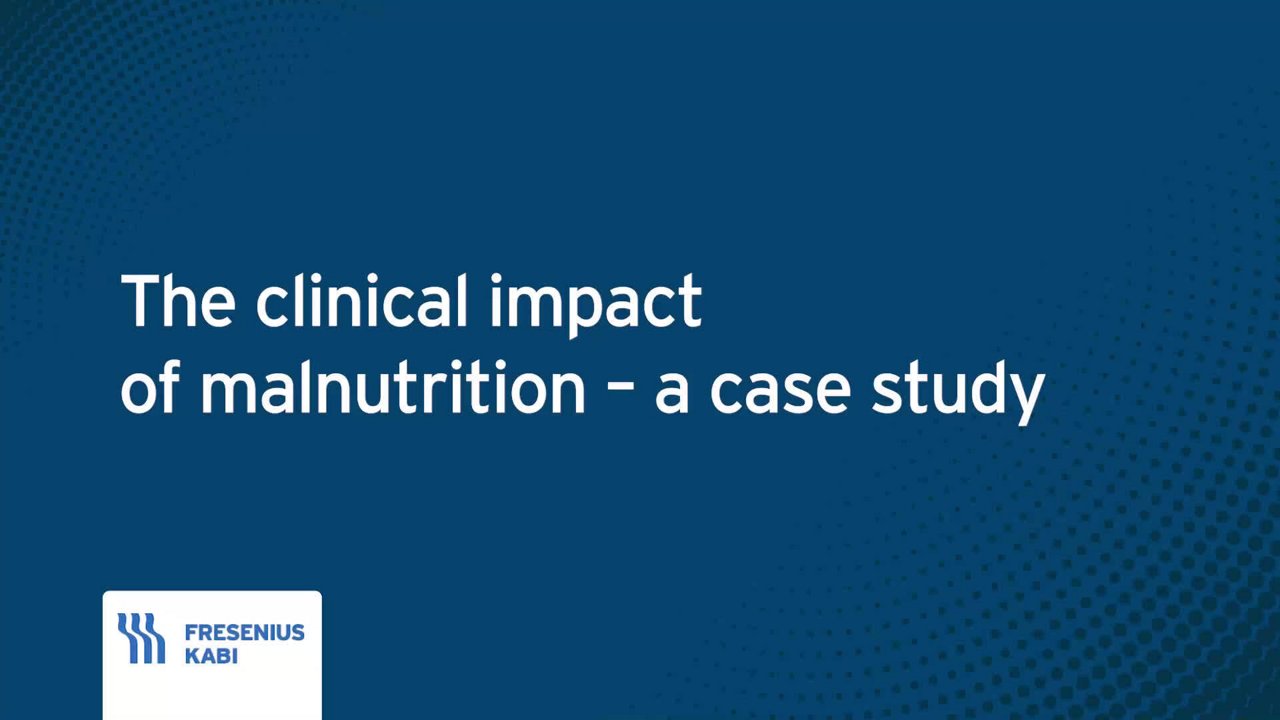 The clinical impact of malnutrition – a case study

FRESENIUS KABI